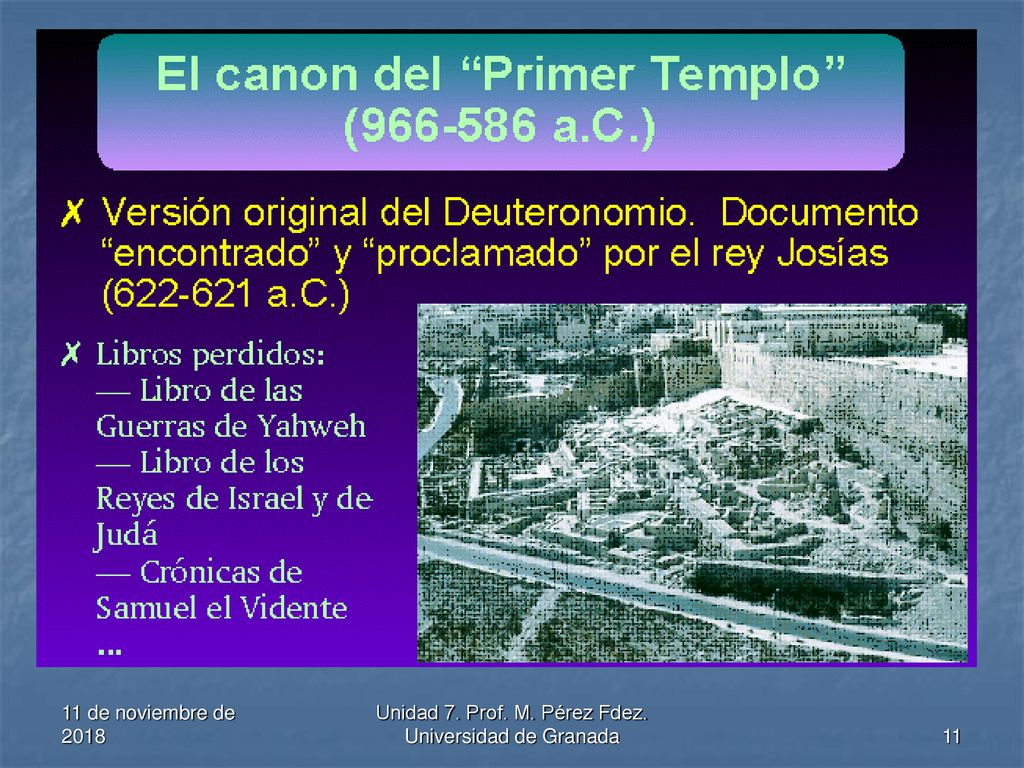 El canon del “Primer Templo” (966-586 a.C.)

✗ Versión original del Deuteronomio. Documento “encontrado” y “proclamado” por el rey Josías (622-621 a.C.)

✗ Libros perdidos:
— Libro de las Guerras de Yahweh
— Libro de los Reyes de Israel y de Judá
— Crónicas de Samuel el Vidente
...

11 de noviembre de 2018

Unidad 7. Prof. M. Pérez Fdez. Universidad de Granada

11